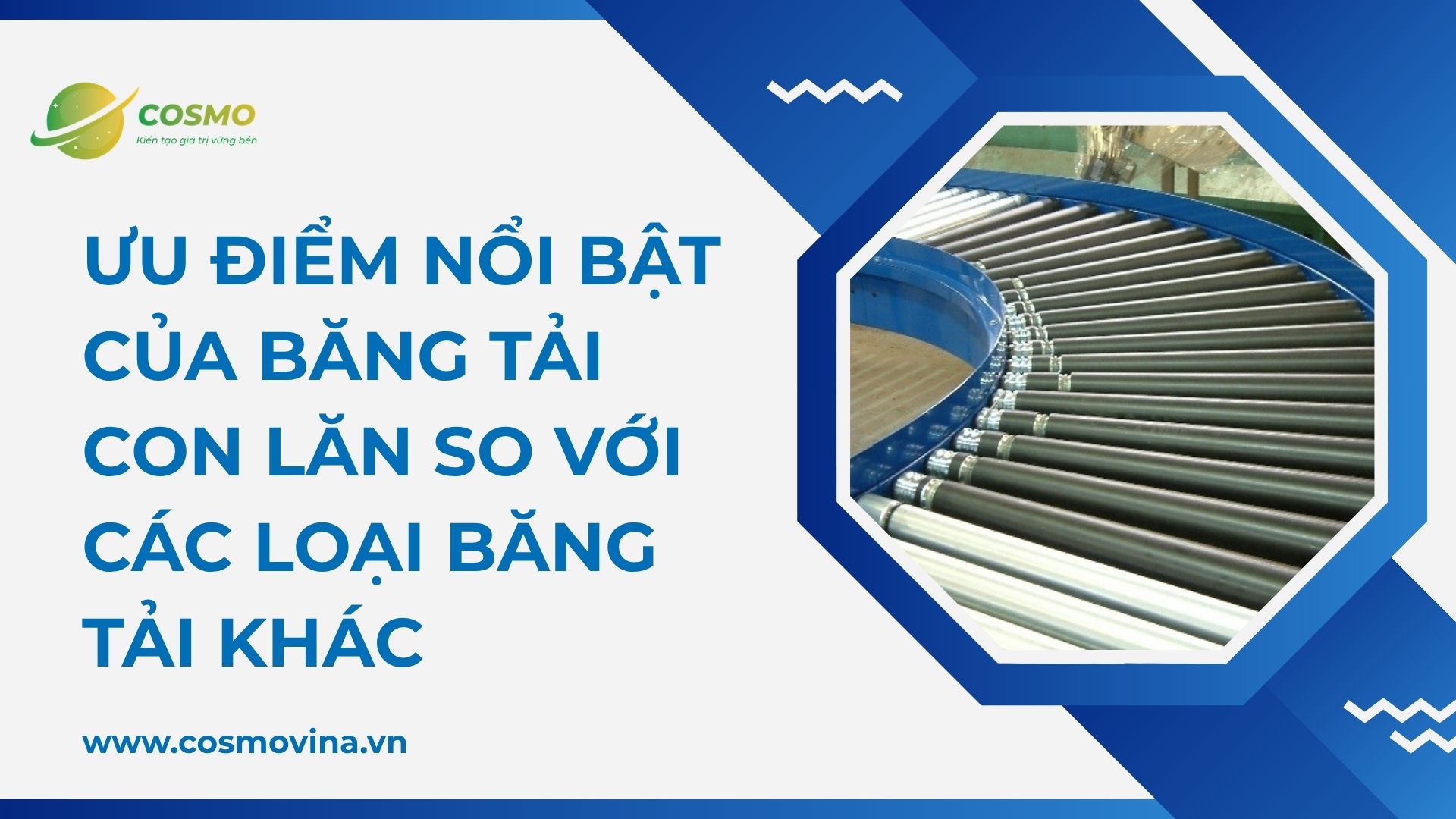 COSMO
Kiến tạo giá trị vững bền

ƯU ĐIỂM NỔI BẬT CỦA BĂNG TẢI CON LĂN SO VỚI CÁC LOẠI BĂNG TẢI KHÁC

www.cosmovina.vn